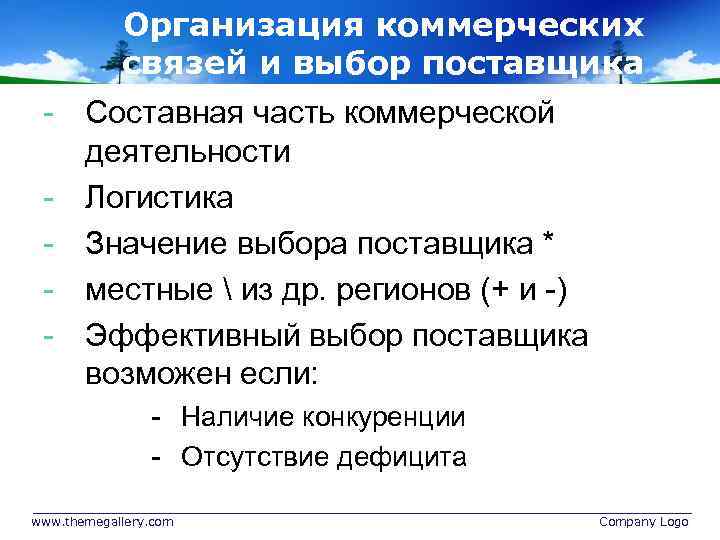 Организация коммерческих связей и выбор поставщика

- Составная часть коммерческой деятельности
- Логистика
- Значение выбора поставщика *
- местные \ из др. регионов (+ и -)
- Эффективный выбор поставщика возможен если:
  - Наличие конкуренции
  - Отсутствие дефицита

www.themegallery.com

Company Logo